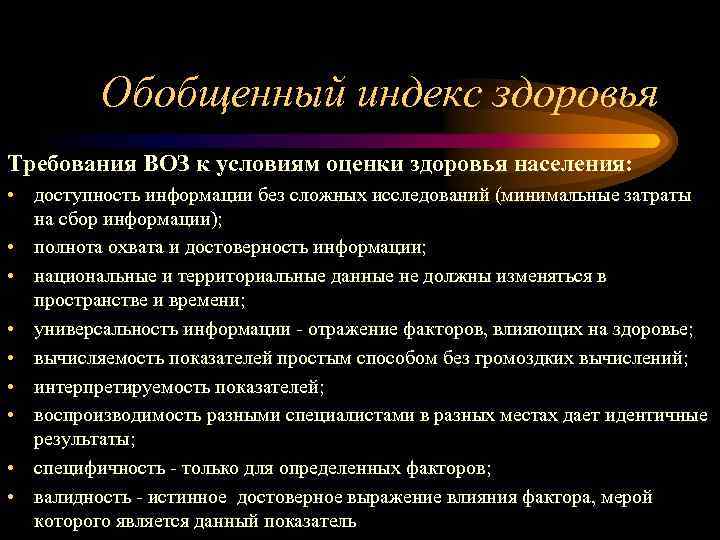 Обобщенный индекс здоровья

Требования ВОЗ к условиям оценки здоровья населения:

• доступность информации без сложных исследований (минимальные затраты на сбор информации);
• полнота охвата и достоверность информации;
• национальные и территориальные данные не должны изменяться в пространстве и времени;
• универсальность информации - отражение факторов, влияющих на здоровье;
• вычисляемость показателей простым способом без громоздких вычислений;
• интерпретируемость показателей;
• воспроизводимость разными специалистами в разных местах дает идентичные результаты;
• специфичность - только для определенных факторов;
• валидность - истинное достоверное выражение влияния фактора, мерой которого является данный показатель